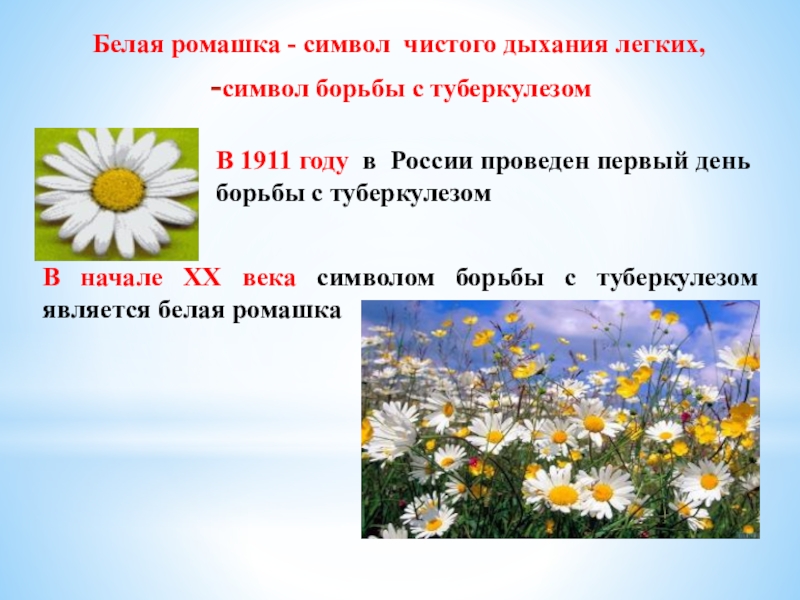 Белая ромашка - символ чистого дыхания легких,
-символ борьбы с туберкулезом

В 1911 году в России проведен первый день борьбы с туберкулезом

В начале XX века символом борьбы с туберкулезом является белая ромашка